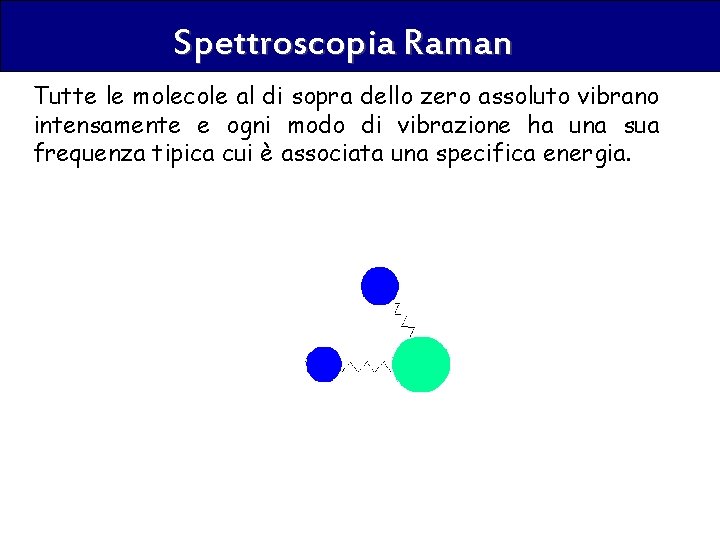 Spettroscopia Raman

Tutte le molecole al di sopra dello zero assoluto vibrano intensamente e ogni modo di vibrazione ha una sua frequenza tipica cui è associata una specifica energia.